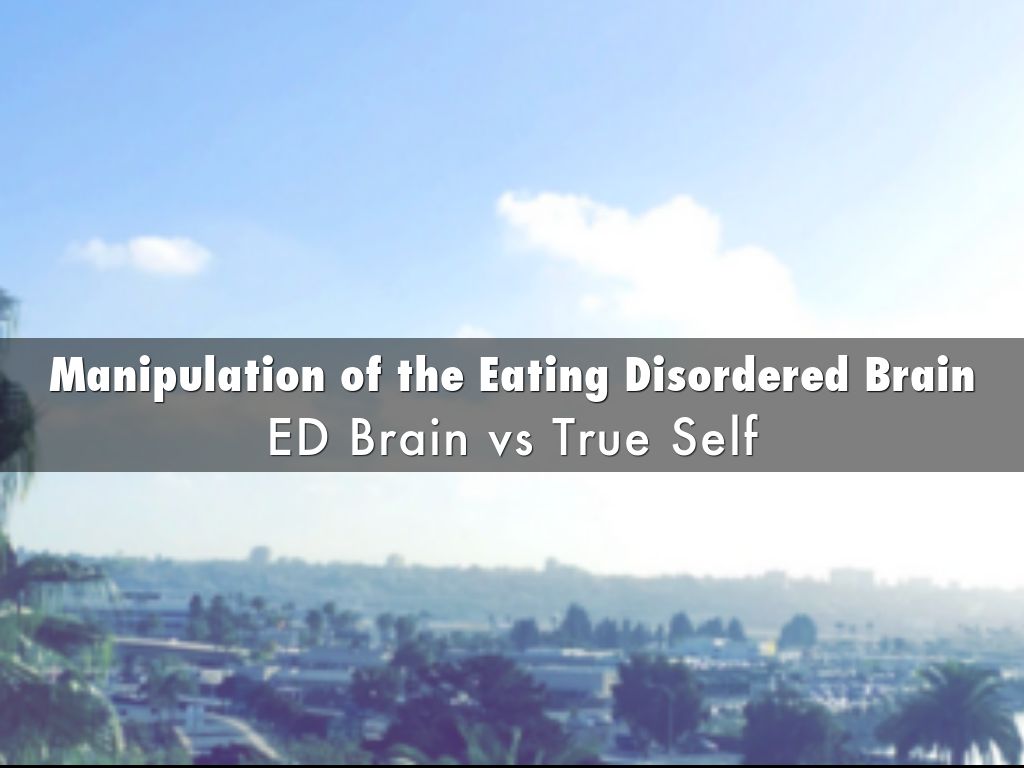 Manipulation of the Eating Disordered Brain
ED Brain vs True Self